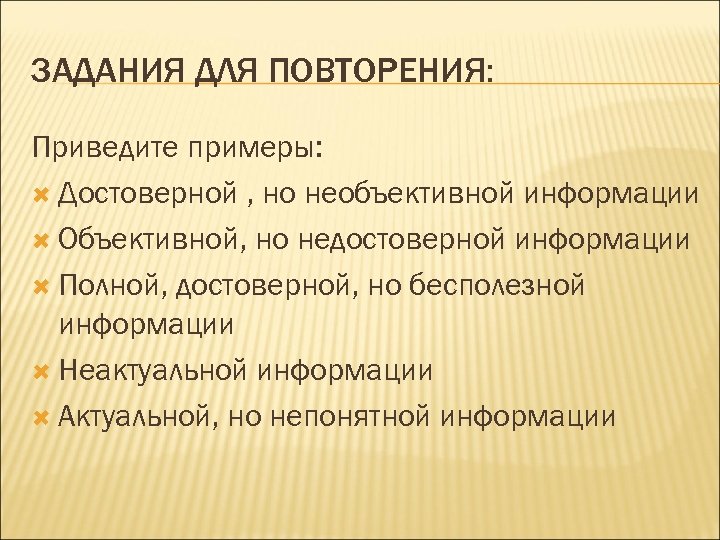 ЗАДАНИЯ ДЛЯ ПОВТОРЕНИЯ:

Приведите примеры:
Достоверной , но необъективной информации
Объективной, но недостоверной информации
Полной, достоверной, но бесполезной информации
Неактуальной информации
Актуальной, но непонятной информации